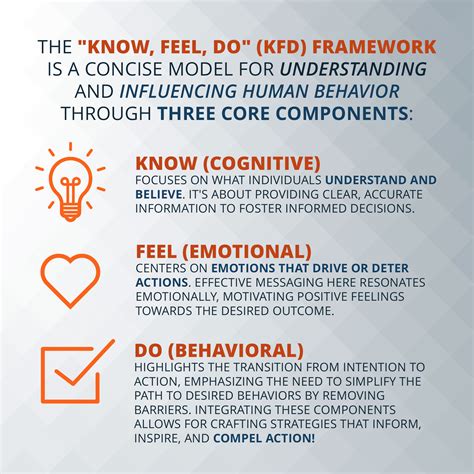 THE "KNOW, FEEL, DO" (KFD) FRAMEWORK IS A CONCISE MODEL FOR UNDERSTANDING AND INFLUENCING HUMAN BEHAVIOR THROUGH THREE CORE COMPONENTS:

KNOW (COGNITIVE)
FOCUSES ON WHAT INDIVIDUALS UNDERSTAND AND BELIEVE. IT'S ABOUT PROVIDING CLEAR, ACCURATE INFORMATION TO FOSTER INFORMED DECISIONS.

FEEL (EMOTIONAL)
CENTERS ON EMOTIONS THAT DRIVE OR DETER ACTIONS. EFFECTIVE MESSAGING HERE RESONATES EMOTIONALLY, MOTIVATING POSITIVE FEELINGS TOWARDS THE DESIRED OUTCOME.

DO (BEHAVIORAL)
HIGHLIGHTS THE TRANSITION FROM INTENTION TO ACTION, EMPHASIZING THE NEED TO SIMPLIFY THE PATH TO DESIRED BEHAVIORS BY REMOVING BARRIERS. INTEGRATING THESE COMPONENTS ALLOWS FOR CRAFTING STRATEGIES THAT INFORM, INSPIRE, AND COMPEL ACTION!